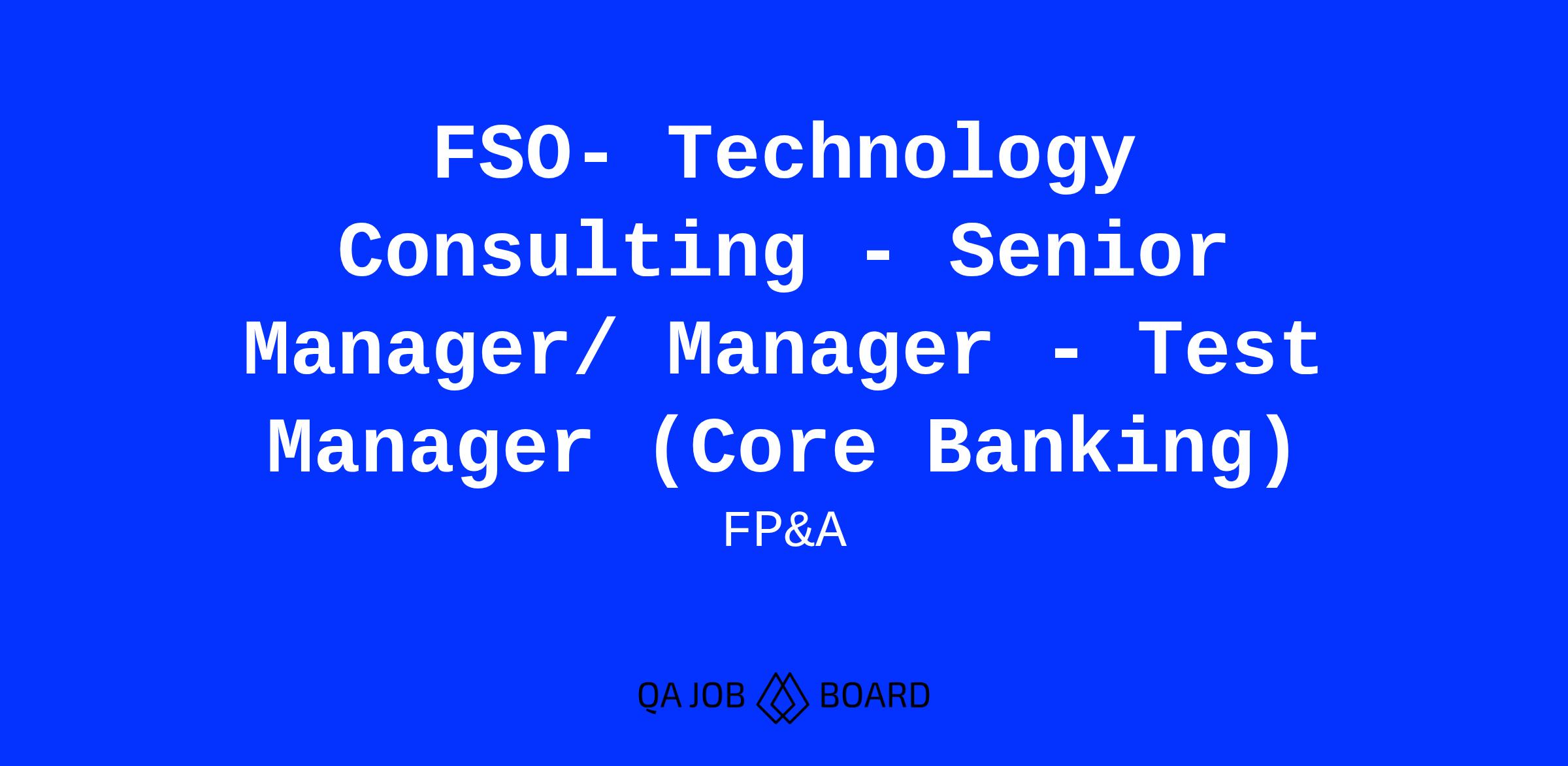 FSO- Technology Consulting - Senior Manager/ Manager - Test Manager (Core Banking)

FP&A

QA JOB BOARD